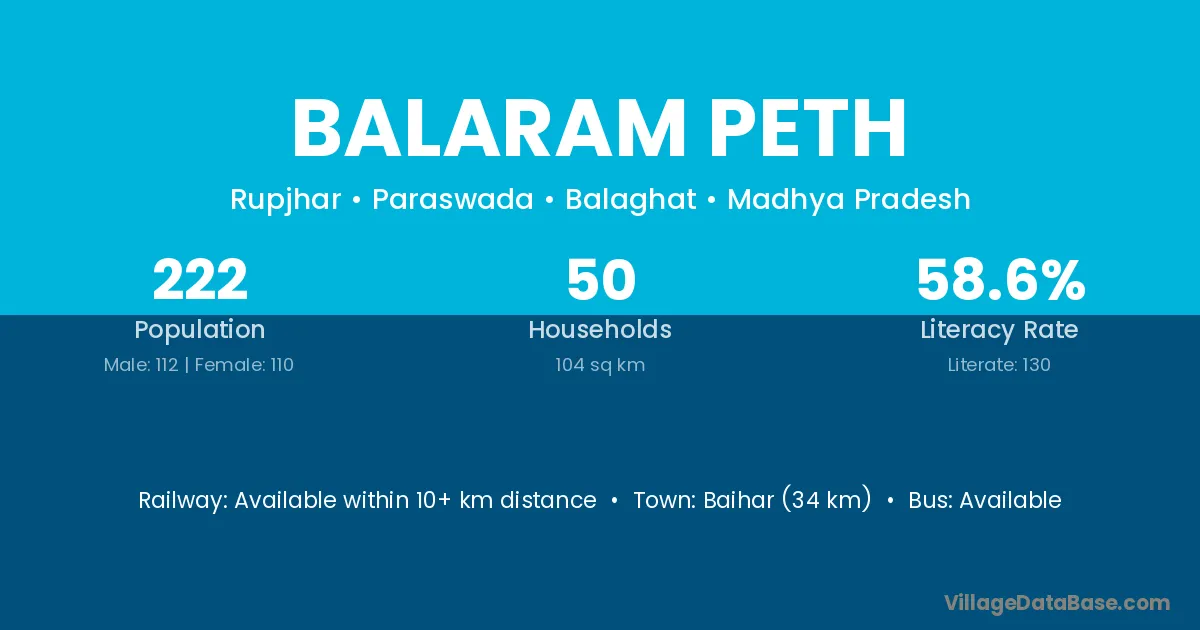 BALARAM PETH

Rupjhar • Paraswada • Balaghat • Madhya Pradesh

222
Population
Male: 112 | Female: 110

50
Households
104 sq km

58.6%
Literacy Rate
Literate: 130

Railway: Available within 10+ km distance • Town: Baihar (34 km) • Bus: Available

VillageDataBase.com